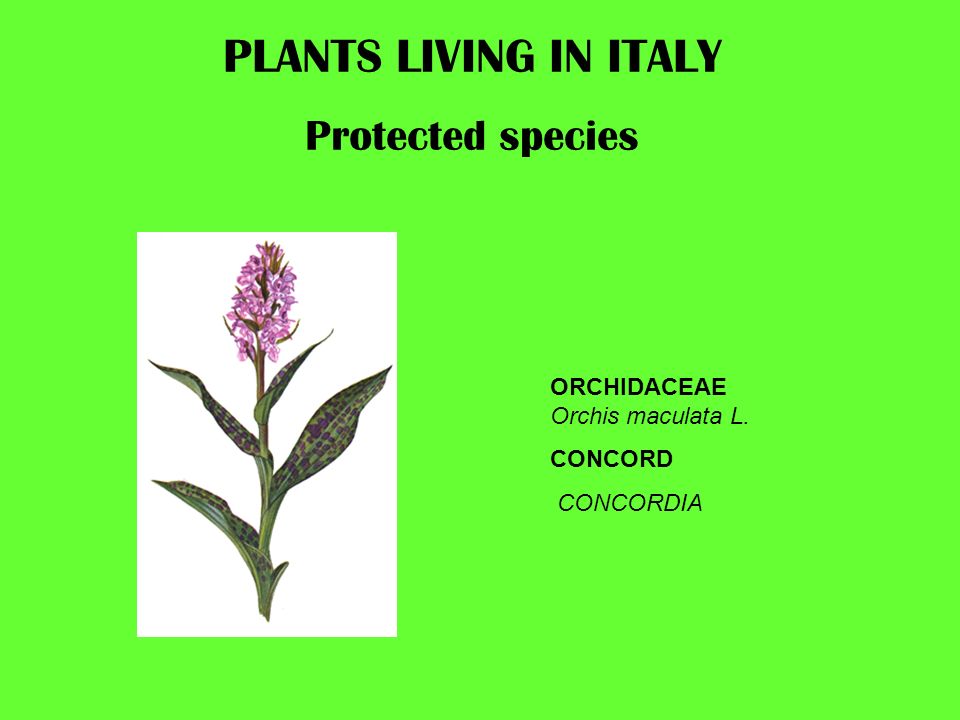 PLANTS LIVING IN ITALY

Protected species

ORCHIDACEAE
Orchis maculata L.

CONCORD

CONCORDIA